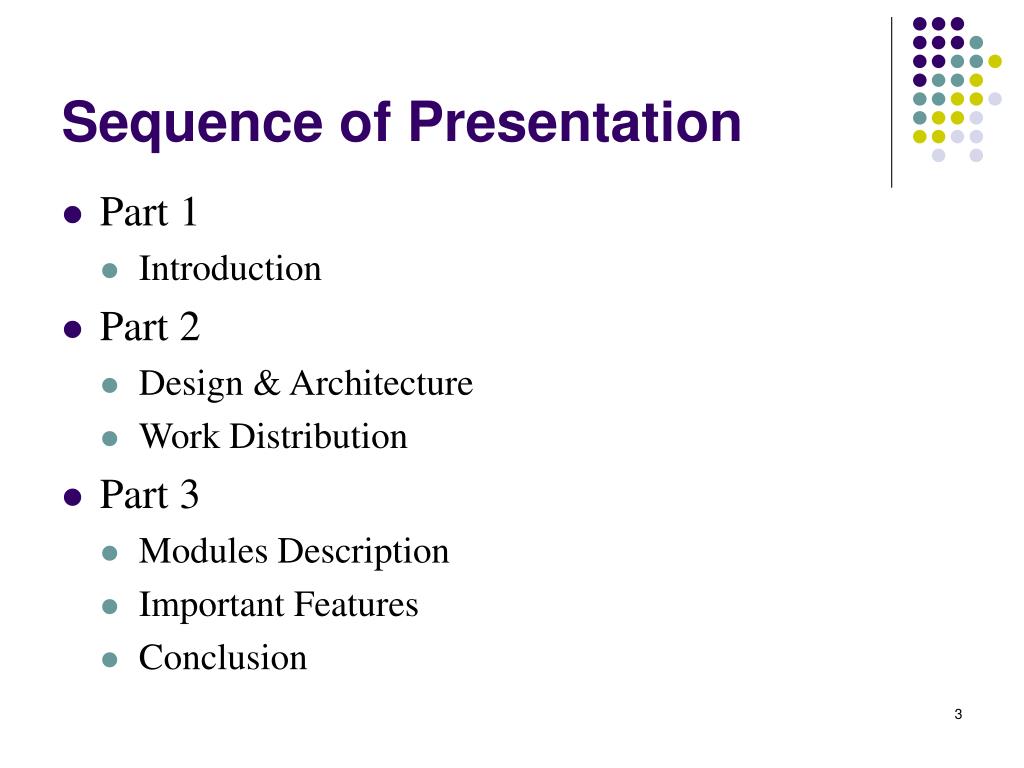 Sequence of Presentation

- Part 1
  - Introduction
- Part 2
  - Design & Architecture
  - Work Distribution
- Part 3
  - Modules Description
  - Important Features
  - Conclusion

3